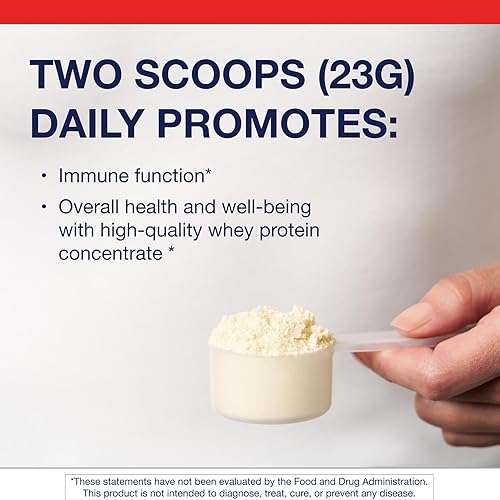 TWO SCOOPS (23G) DAILY PROMOTES:

• Immune function*

• Overall health and well-being with high-quality whey protein concentrate *

*These statements have not been evaluated by the Food and Drug Administration. This product is not intended to diagnose, treat, cure, or prevent any disease.